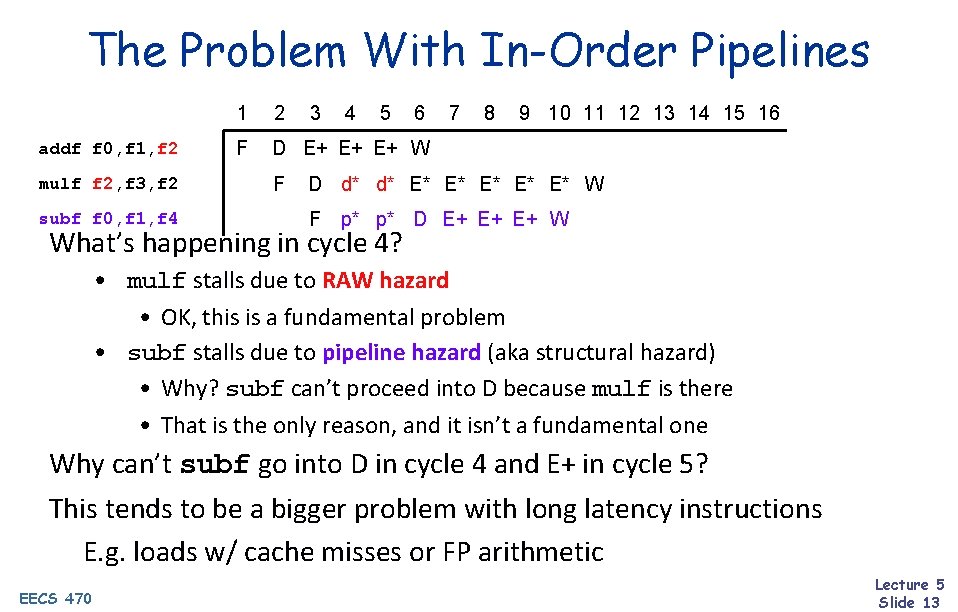 The Problem With In-Order Pipelines

| | 1 | 2 | 3 | 4 | 5 | 6 | 7 | 8 | 9 | 10 | 11 | 12 | 13 | 14 | 15 | 16 |
|---|---|---|---|---|---|---|---|---|---|---|---|---|---|---|---|---|
| addf f0,f1,f2 | F | D | E+ | E+ | E+ | W | | | | | | | | | | |
| mulf f2,f3,f2 | | F | D | d* | d* | E* | E* | E* | E* | E* | W | | | | | |
| subf f0,f1,f4 | | | F | p* | p* | D | E+ | E+ | E+ | W | | | | | | |

What's happening in cycle 4?

• mulf stalls due to RAW hazard

• OK, this is a fundamental problem

• subf stalls due to pipeline hazard (aka structural hazard)

• Why? subf can't proceed into D because mulf is there

• That is the only reason, and it isn't a fundamental one

Why can't subf go into D in cycle 4 and E+ in cycle 5?

This tends to be a bigger problem with long latency instructions

E.g. loads w/ cache misses or FP arithmetic

EECS 470

Lecture 5
Slide 13